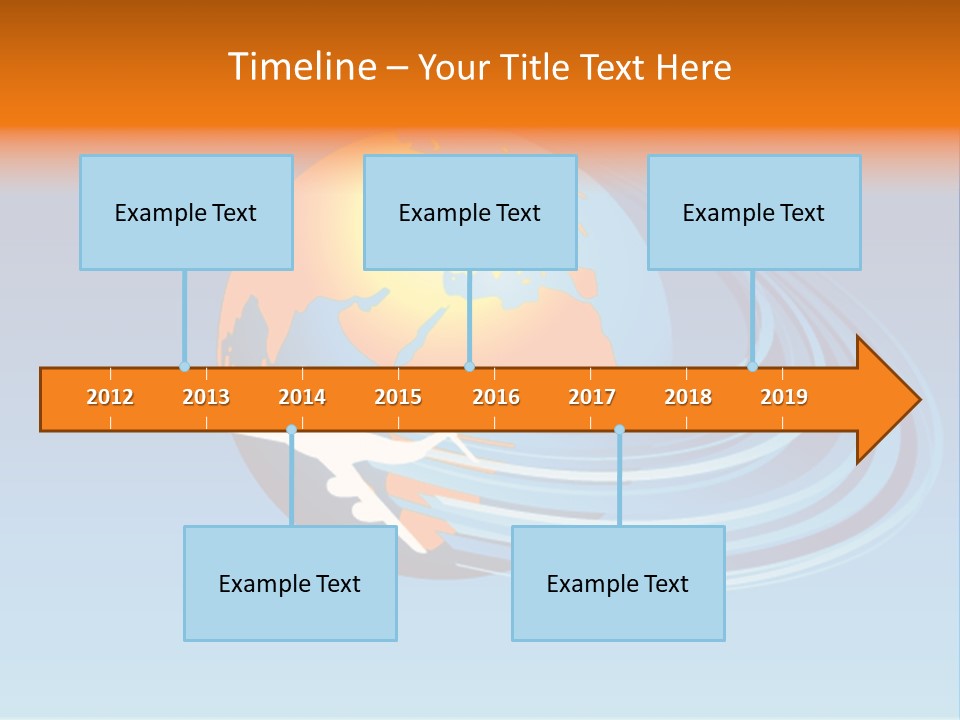 Timeline – Your Title Text Here

Example Text

Example Text

Example Text

2012 2013 2014 2015 2016 2017 2018 2019

Example Text

Example Text